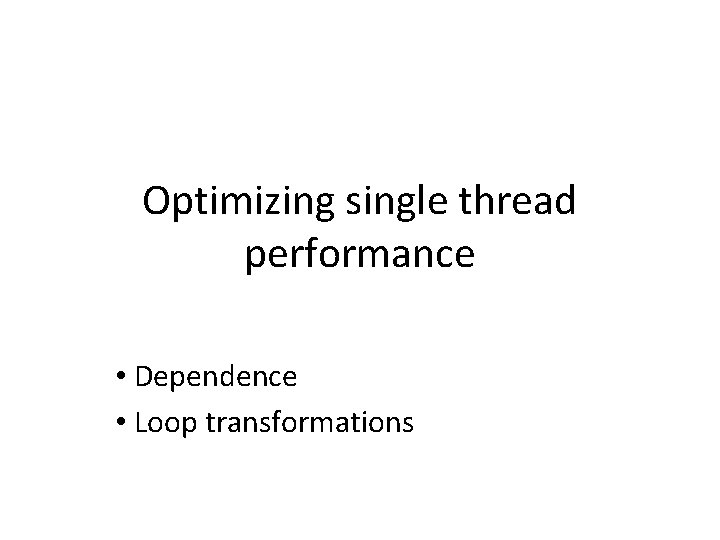 Optimizing single thread performance

• Dependence
• Loop transformations